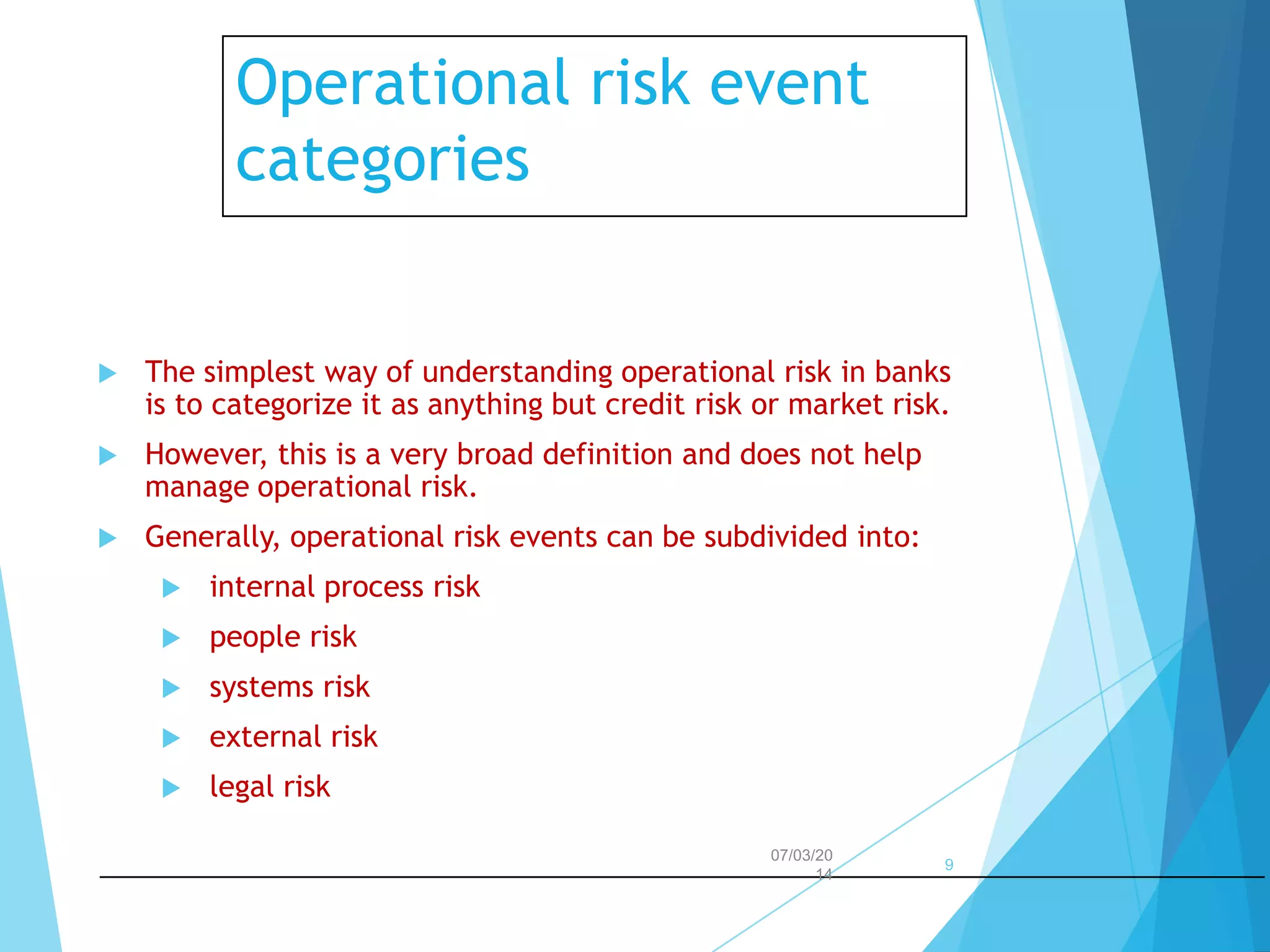 Operational risk event categories

The simplest way of understanding operational risk in banks is to categorize it as anything but credit risk or market risk.

However, this is a very broad definition and does not help manage operational risk.

Generally, operational risk events can be subdivided into:

internal process risk

people risk

systems risk

external risk

legal risk

07/03/2014

9